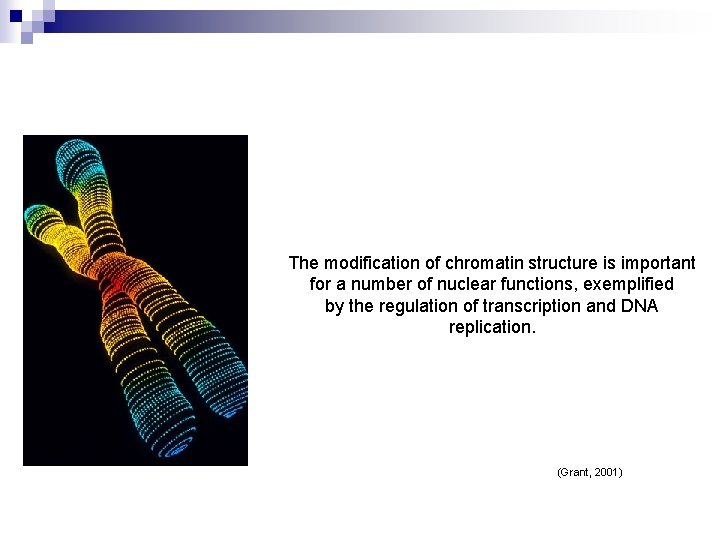 The modification of chromatin structure is important for a number of nuclear functions, exemplified by the regulation of transcription and DNA replication.

(Grant, 2001)